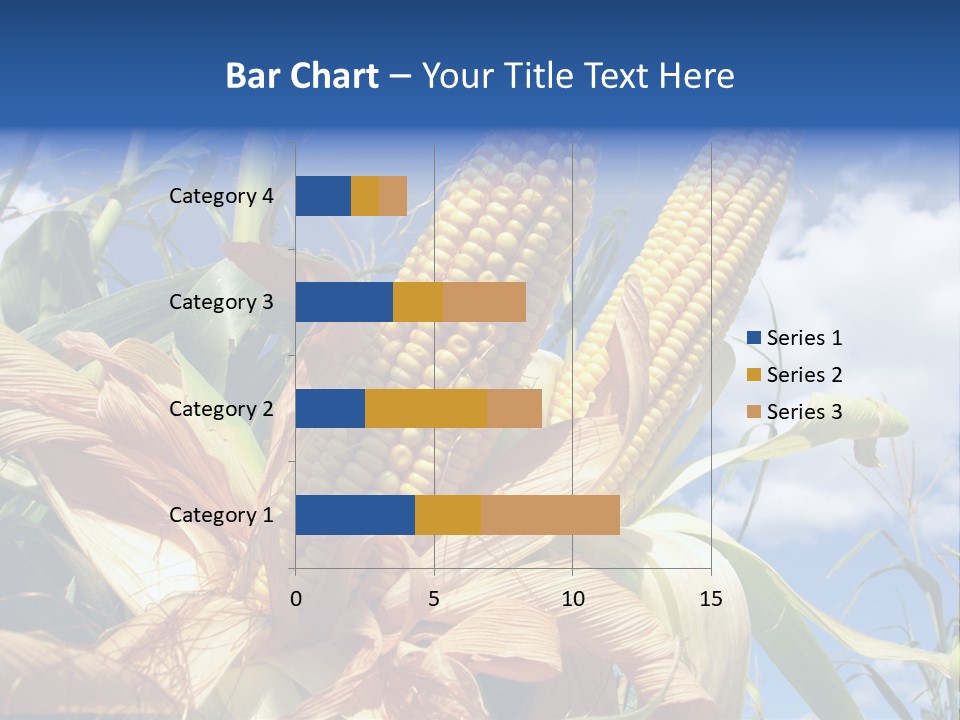 Bar Chart – Your Title Text Here

Category 4
Category 3
Category 2
Category 1

0
5
10
15

Series 1
Series 2
Series 3